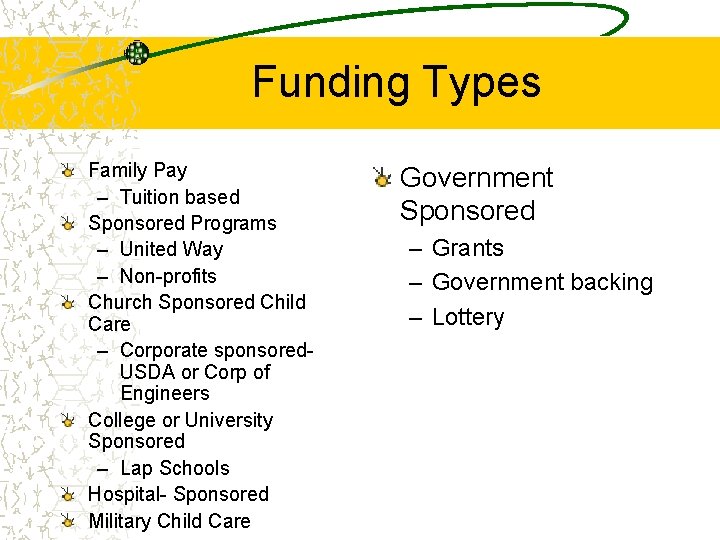 Funding Types

Family Pay
– Tuition based
Sponsored Programs
– United Way
– Non-profits
Church Sponsored Child Care
– Corporate sponsored- USDA or Corp of Engineers
College or University Sponsored
– Lap Schools
Hospital- Sponsored
Military Child Care

Government Sponsored
– Grants
– Government backing
– Lottery